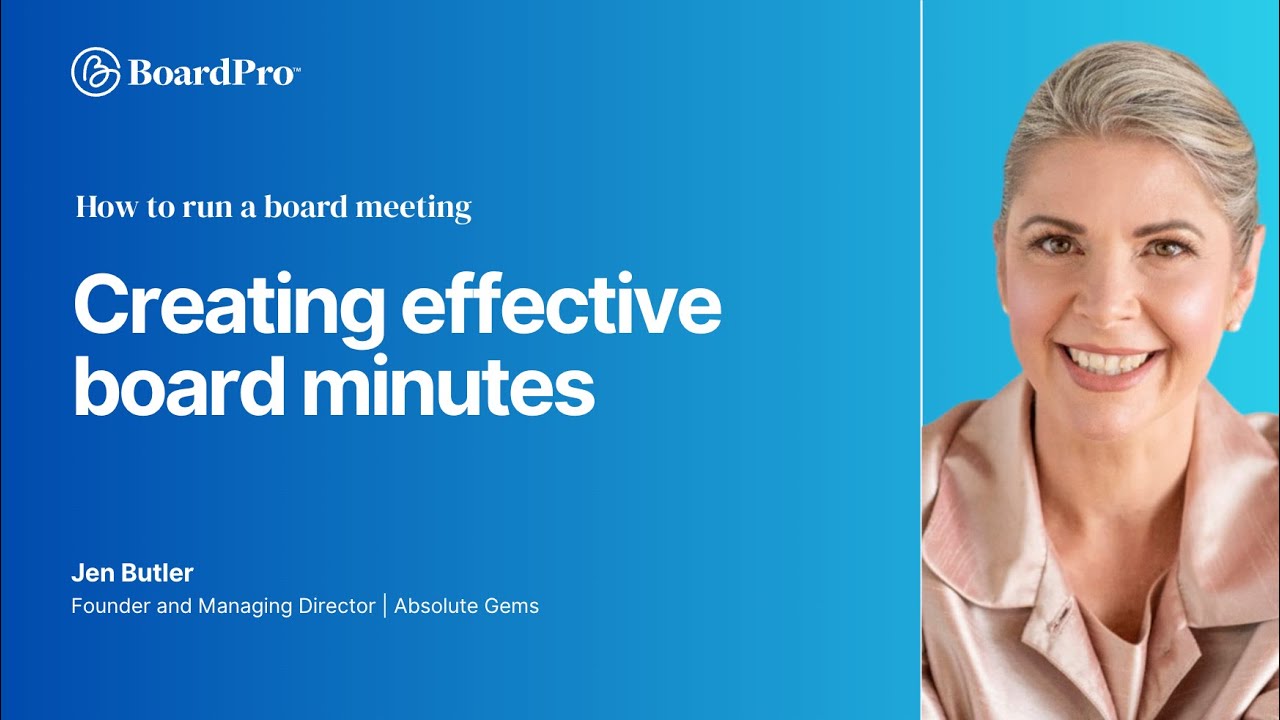 BoardPro™

How to run a board meeting

Creating effective board minutes

Jen Butler

Founder and Managing Director | Absolute Gems